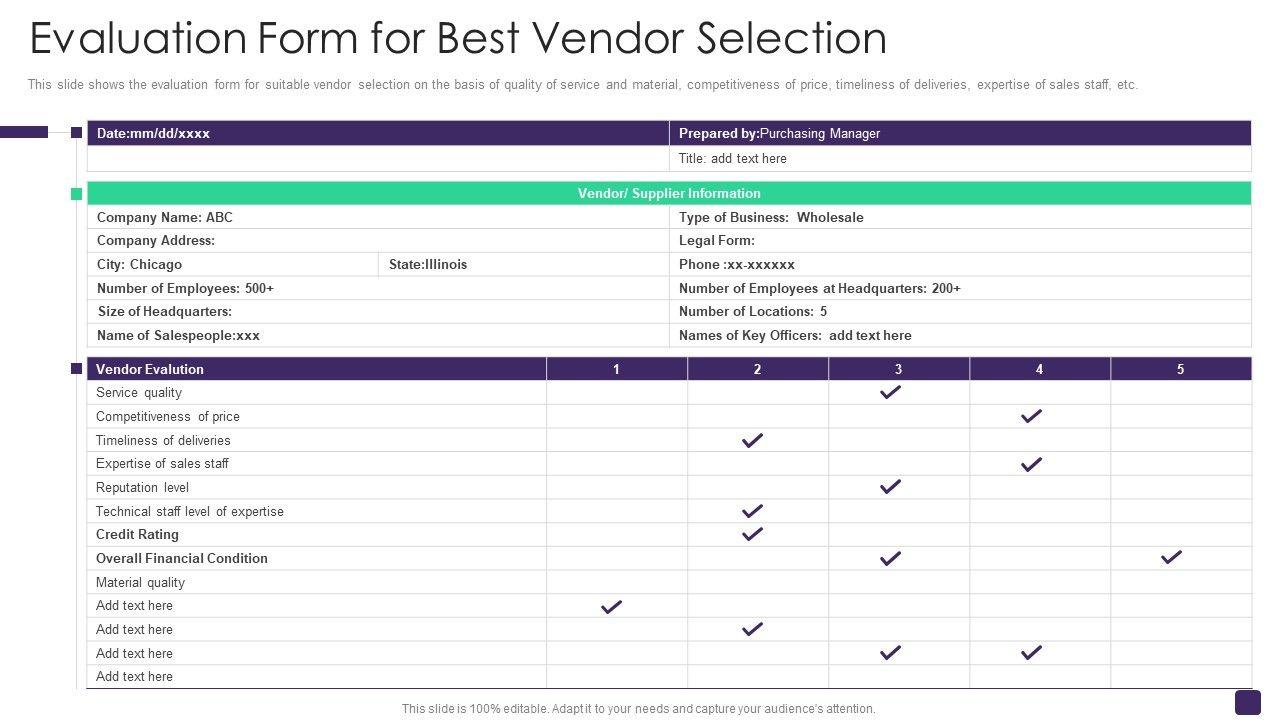 Evaluation Form for Best Vendor Selection

This slide shows the evaluation form for suitable vendor selection on the basis of quality of service and material, competitiveness of price, timeliness of deliveries, expertise of sales staff, etc.

| Date:mm/dd/xxxx | Prepared by:Purchasing Manager |
|---|---|
| | Title: add text here |

| Vendor/ Supplier Information | | |
|---|---|---|
| Company Name: ABC | | Type of Business: Wholesale |
| Company Address: | | Legal Form: |
| City: Chicago | State:Illinois | Phone :xx-xxxxxx |
| Number of Employees: 500+ | | Number of Employees at Headquarters: 200+ |
| Size of Headquarters: | | Number of Locations: 5 |
| Name of Salespeople:xxx | | Names of Key Officers: add text here |

| Vendor Evalution | 1 | 2 | 3 | 4 | 5 |
|---|---|---|---|---|---|
| Service quality | | | ✓ | | |
| Competitiveness of price | | | | ✓ | |
| Timeliness of deliveries | | ✓ | | | |
| Expertise of sales staff | | | | ✓ | |
| Reputation level | | | ✓ | | |
| Technical staff level of expertise | | ✓ | | | |
| Credit Rating | | ✓ | | | |
| Overall Financial Condition | | | ✓ | | ✓ |
| Material quality | | | | | |
| Add text here | ✓ | | | | |
| Add text here | | ✓ | | | |
| Add text here | | | ✓ | ✓ | |
| Add text here | | | | | |

This slide is 100% editable. Adapt it to your needs and capture your audience's attention.